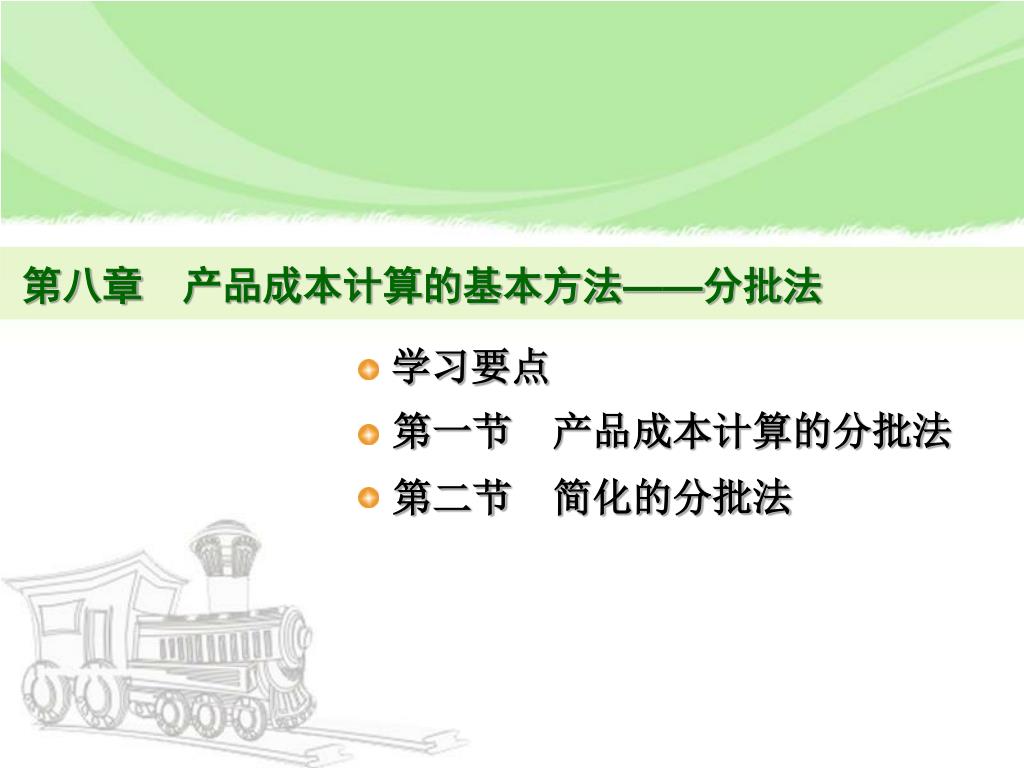 第八章　产品成本计算的基本方法——分批法

学习要点

第一节　产品成本计算的分批法

第二节　简化的分批法